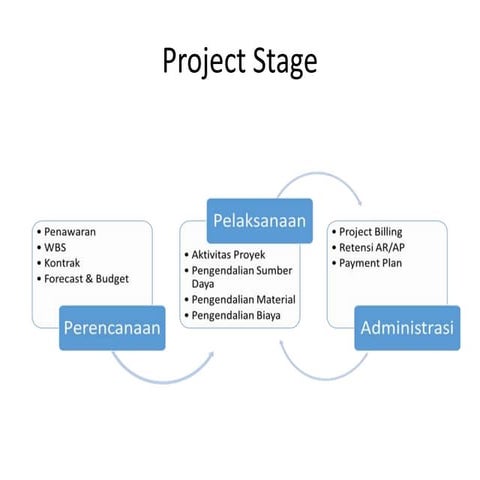 Project Stage

• Penawaran
• WBS
• Kontrak
• Forecast & Budget

Perencanaan

Pelaksanaan

• Aktivitas Proyek
• Pengendalian Sumber Daya
• Pengendalian Material
• Pengendalian Biaya

• Project Billing
• Retensi AR/AP
• Payment Plan

Administrasi